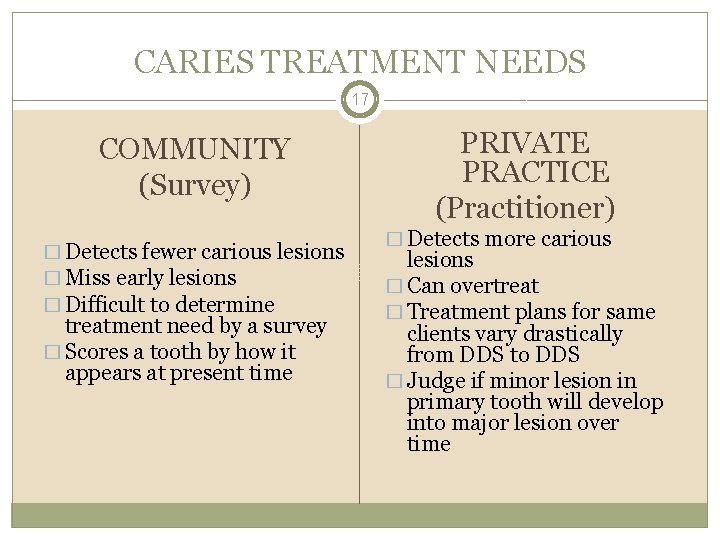 CARIES TREATMENT NEEDS

17

COMMUNITY (Survey)

□ Detects fewer carious lesions
□ Miss early lesions
□ Difficult to determine treatment need by a survey
□ Scores a tooth by how it appears at present time

PRIVATE PRACTICE (Practitioner)

□ Detects more carious lesions
□ Can overtreat
□ Treatment plans for same clients vary drastically from DDS to DDS
□ Judge if minor lesion in primary tooth will develop into major lesion over time